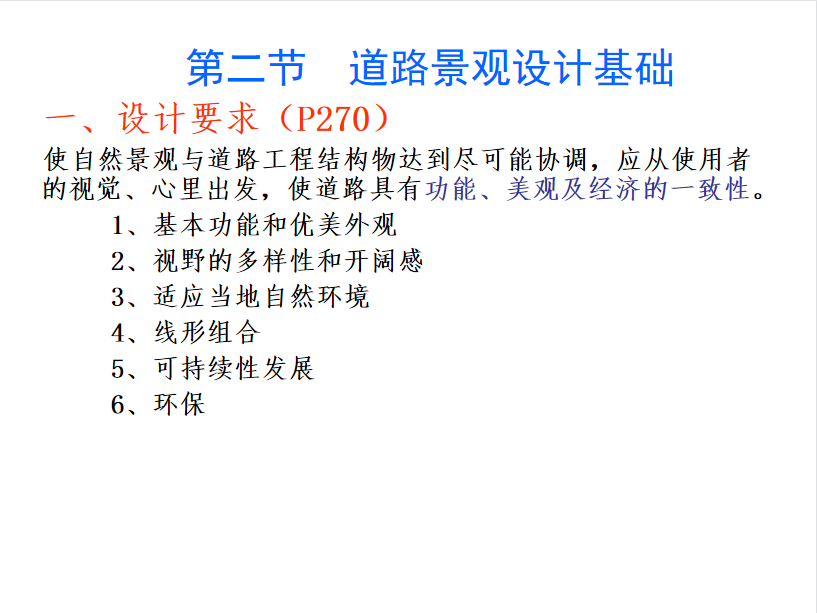 第二节　道路景观设计基础

一、设计要求（P270）

使自然景观与道路工程结构物达到尽可能协调，应从使用者的视觉、心里出发，使道路具有功能、美观及经济的一致性。

1、基本功能和优美外观
2、视野的多样性和开阔感
3、适应当地自然环境
4、线形组合
5、可持续性发展
6、环保